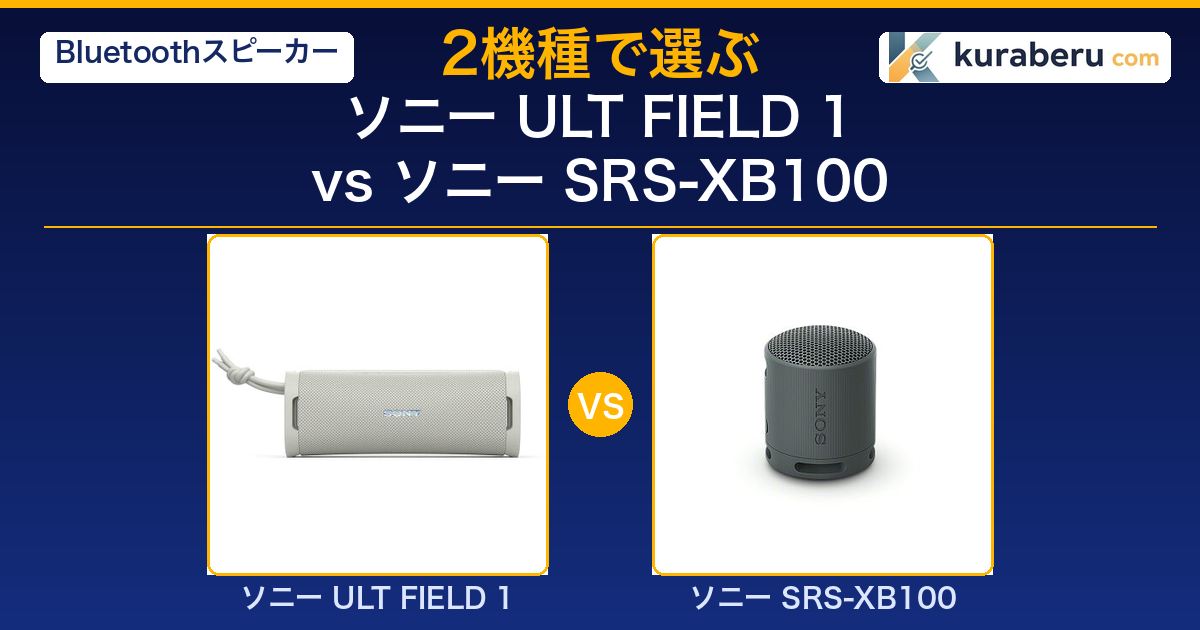 Bluetoothスピーカー

2機種で選ぶ

kuraberu com

ソニー ULT FIELD 1
vs ソニー SRS-XB100

SONY

VS

SONY

ソニー ULT FIELD 1

ソニー SRS-XB100